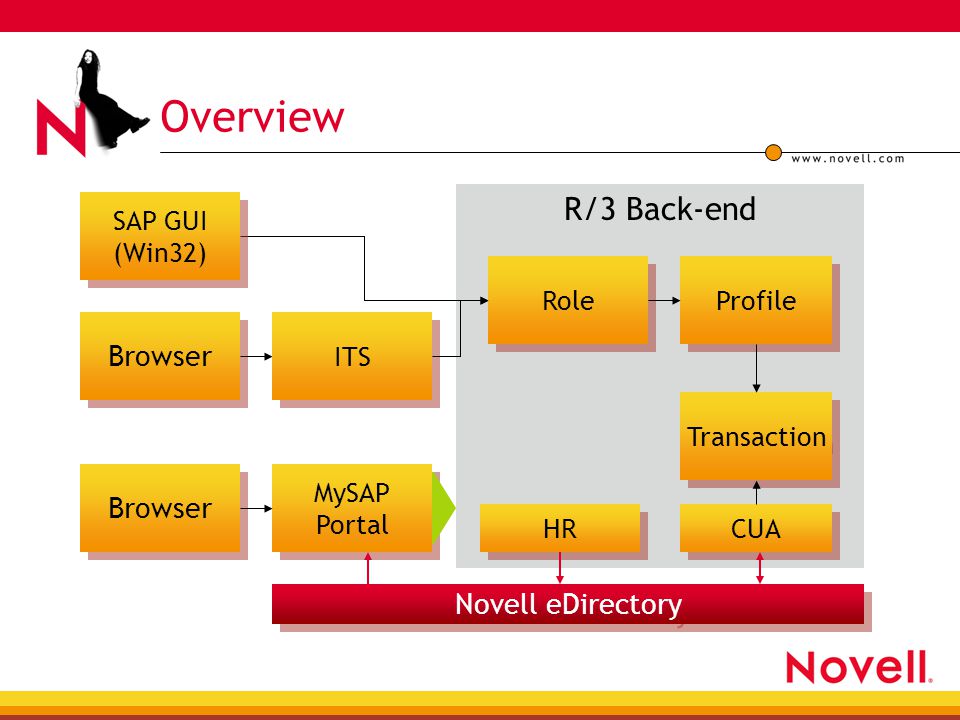 N

Overview

www.novell.com

SAP GUI (Win32)

Browser

ITS

Browser

MySAP Portal

R/3 Back-end

Role

Profile

Transaction

HR

CUA

Novell eDirectory

Novell.